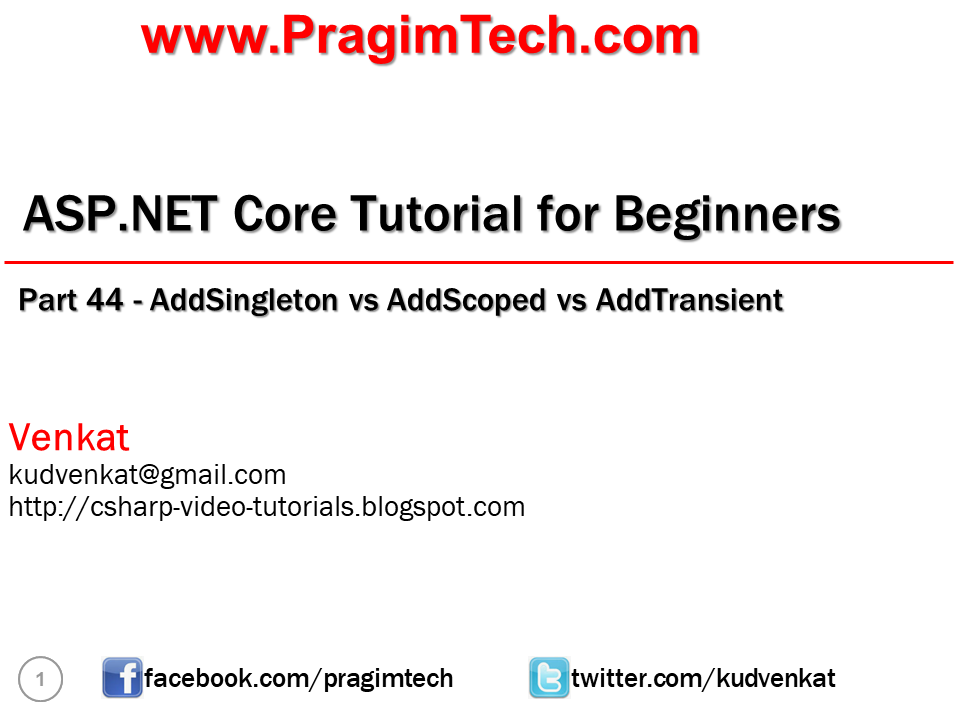 www.PragimTech.com

ASP.NET Core Tutorial for Beginners

Part 44 - AddSingleton vs AddScoped vs AddTransient

Venkat
kudvenkat@gmail.com
http://csharp-video-tutorials.blogspot.com

1 facebook.com/pragimtech twitter.com/kudvenkat